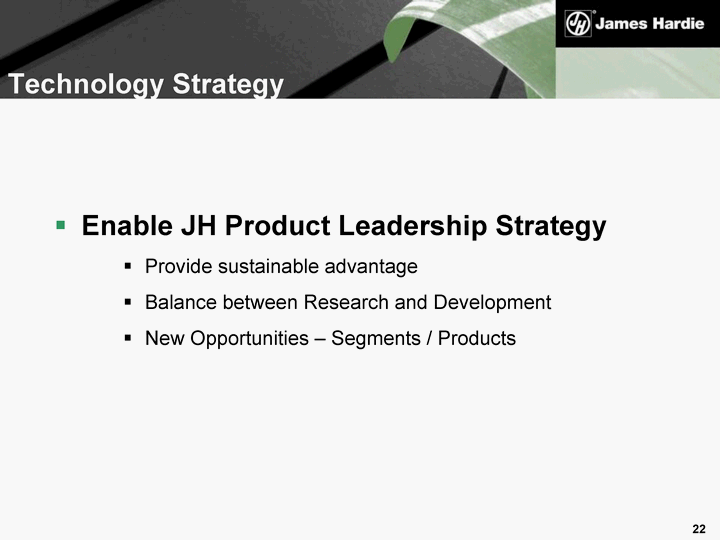 JH James Hardie

Technology Strategy

▪ Enable JH Product Leadership Strategy
  ▪ Provide sustainable advantage
  ▪ Balance between Research and Development
  ▪ New Opportunities – Segments / Products

22